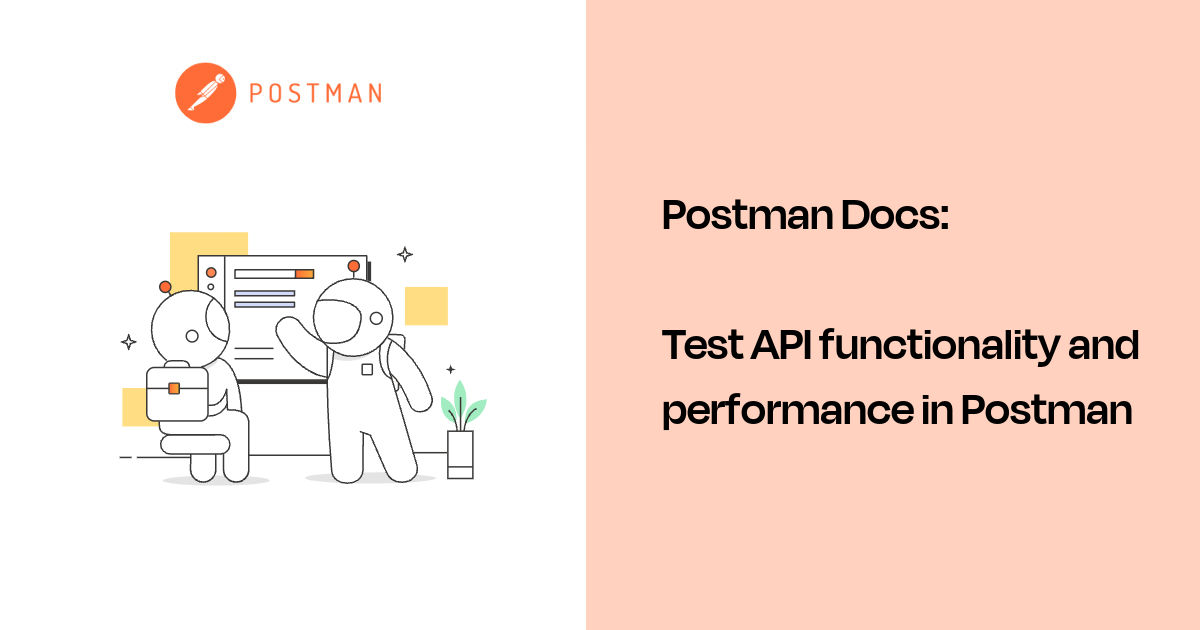 POSTMAN

Postman Docs:

Test API functionality and performance in Postman